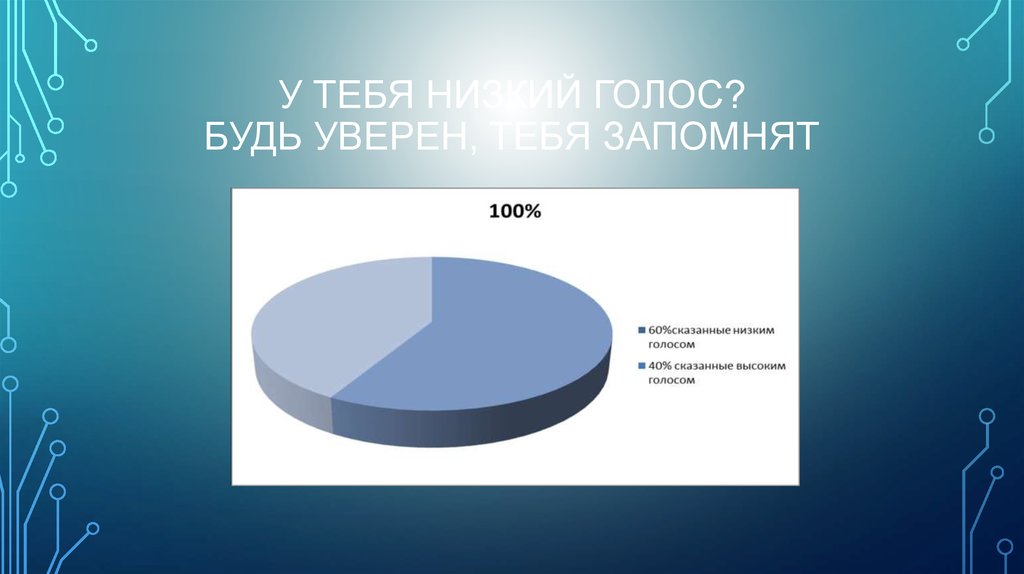 У ТЕБЯ НИЗКИЙ ГОЛОС?
БУДЬ УВЕРЕН, ТЕБЯ ЗАПОМНЯТ

100%

60%сказанные низким голосом

40% сказанные высоким голосом